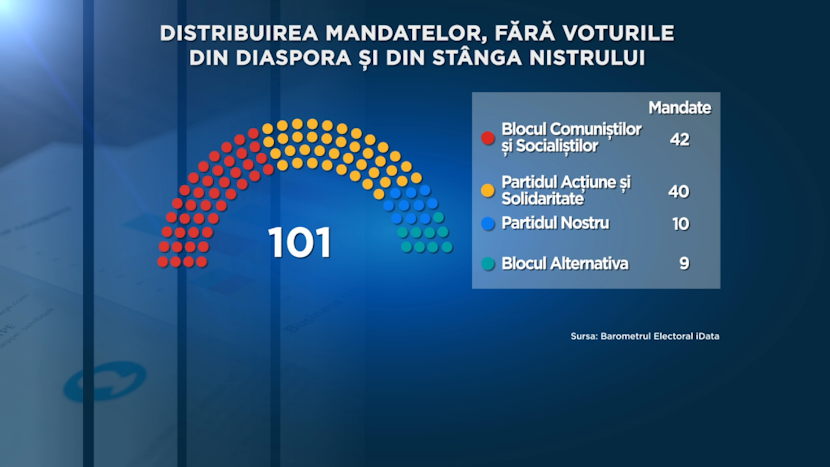 DISTRIBUIREA MANDATELOR, FĂRĂ VOTURILE DIN DIASPORA ȘI DIN STÂNGA NISTRULUI

101

| | Mandate |
|---|---|
| Blocul Comuniștilor și Socialiștilor | 42 |
| Partidul Acțiune și Solidaritate | 40 |
| Partidul Nostru | 10 |
| Blocul Alternativa | 9 |

Sursa: Barometrul Electoral iData